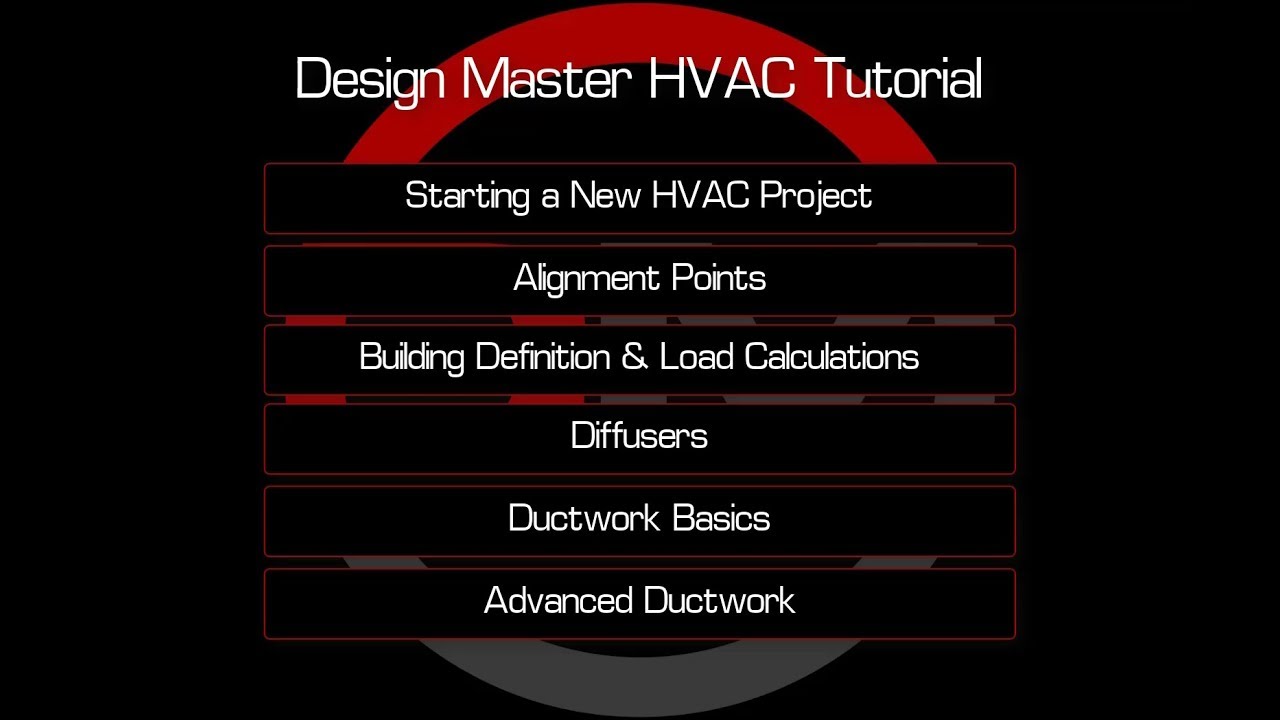 Design Master HVAC Tutorial

Starting a New HVAC Project

Alignment Points

Building Definition & Load Calculations

Diffusers

Ductwork Basics

Advanced Ductwork